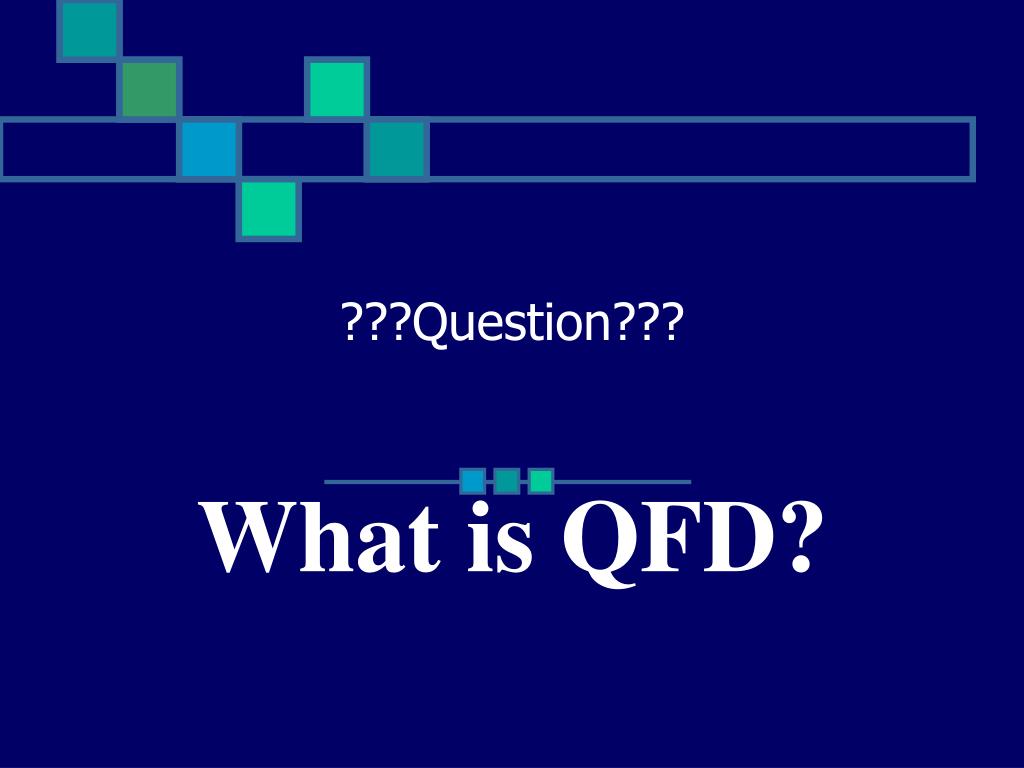 ???Question???

What is QFD?